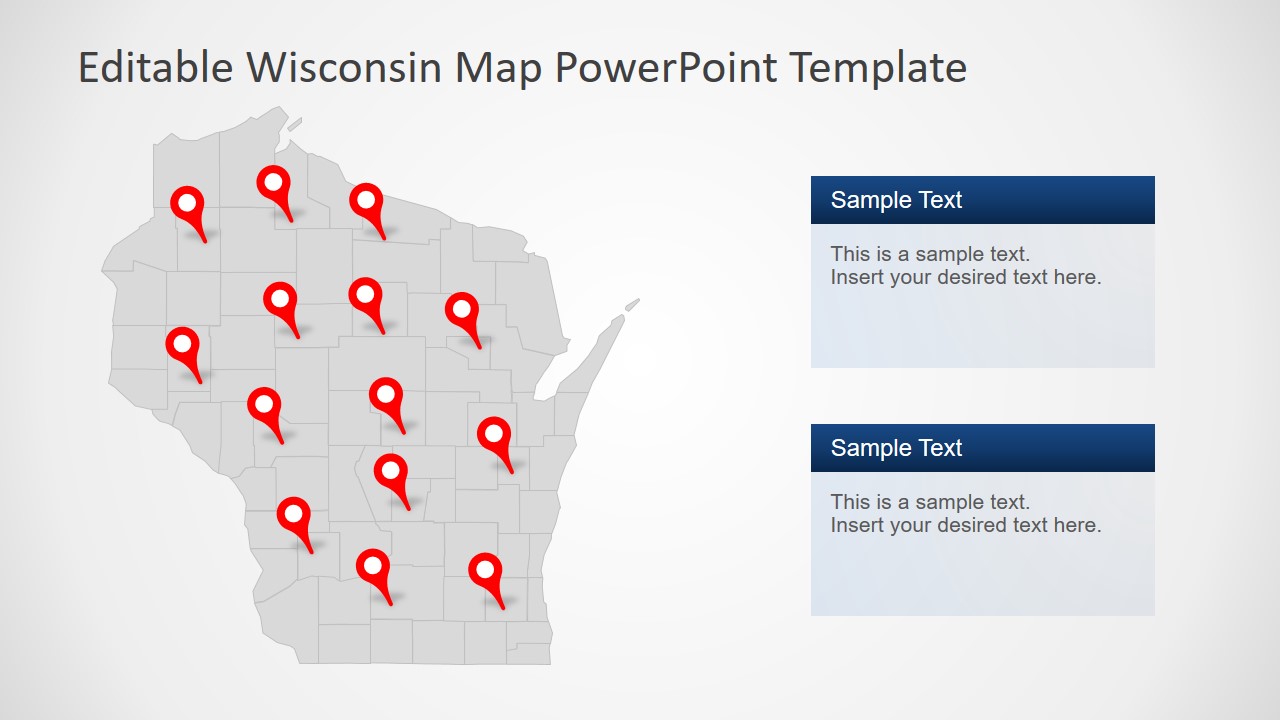 Editable Wisconsin Map PowerPoint Template

Sample Text

This is a sample text.
Insert your desired text here.

Sample Text

This is a sample text.
Insert your desired text here.